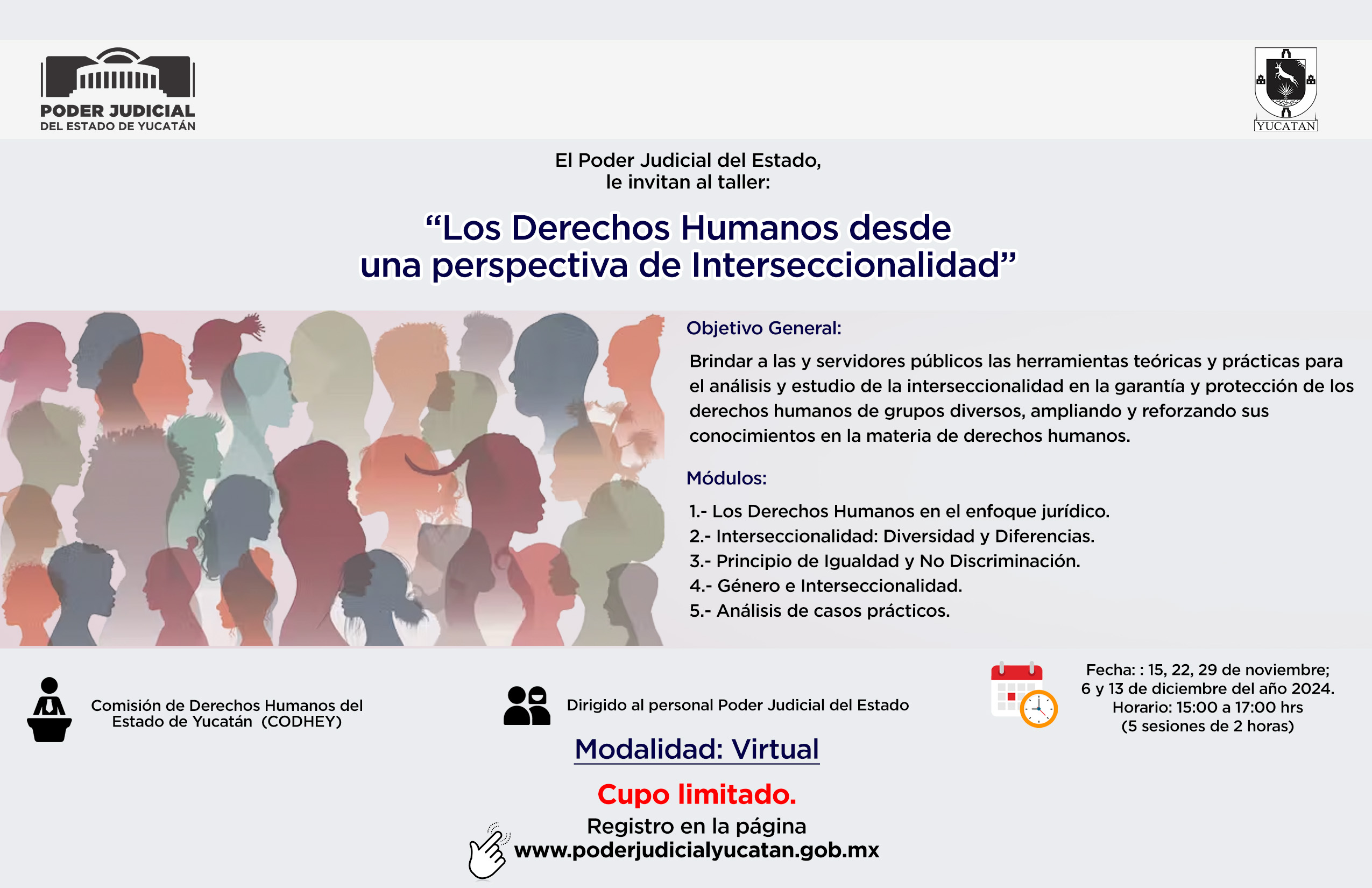 PODER JUDICIAL
DEL ESTADO DE YUCATÁN

YUCATAN

El Poder Judicial del Estado,
le invitan al taller:

“Los Derechos Humanos desde una perspectiva de Interseccionalidad”

Objetivo General:

Brindar a las y servidores públicos las herramientas teóricas y prácticas para el análisis y estudio de la interseccionalidad en la garantía y protección de los derechos humanos de grupos diversos, ampliando y reforzando sus conocimientos en la materia de derechos humanos.

Módulos:

1.- Los Derechos Humanos en el enfoque jurídico.
2.- Interseccionalidad: Diversidad y Diferencias.
3.- Principio de Igualdad y No Discriminación.
4.- Género e Interseccionalidad.
5.- Análisis de casos prácticos.

Comisión de Derechos Humanos del Estado de Yucatán (CODHEY)

Dirigido al personal Poder Judicial del Estado

Fecha: : 15, 22, 29 de noviembre; 6 y 13 de diciembre del año 2024.
Horario: 15:00 a 17:00 hrs
(5 sesiones de 2 horas)

Modalidad: Virtual

Cupo limitado.

Registro en la página
www.poderjudicialyucatan.gob.mx